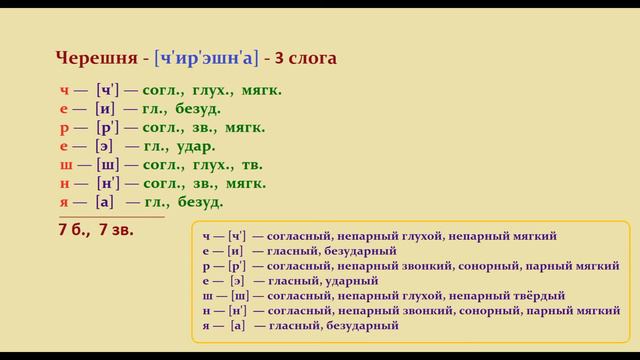 Черешня - [ч'ир'эшн'а] - 3 слога

ч — [ч'] — согл., глух., мягк.
е — [и] — гл., безуд.
р — [р'] — согл., зв., мягк.
е — [э] — гл., удар.
ш — [ш] — согл., глух., тв.
н — [н'] — согл., зв., мягк.
я — [а] — гл., безуд.

7 б., 7 зв.

ч — [ч'] — согласный, непарный глухой, непарный мягкий
е — [и] — гласный, безударный
р — [р'] — согласный, непарный звонкий, сонорный, парный мягкий
е — [э] — гласный, ударный
ш — [ш] — согласный, непарный глухой, непарный твёрдый
н — [н'] — согласный, непарный звонкий, сонорный, парный мягкий
я — [а] — гласный, безударный